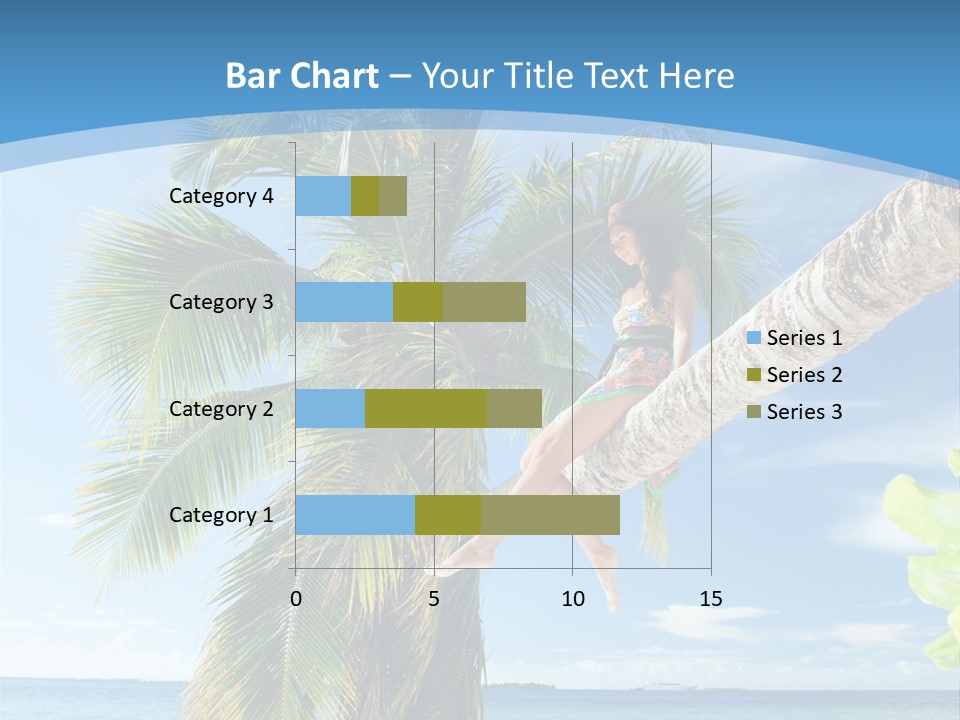 Bar Chart – Your Title Text Here

Category 4
Category 3
Category 2
Category 1

0
5
10
15

Series 1
Series 2
Series 3